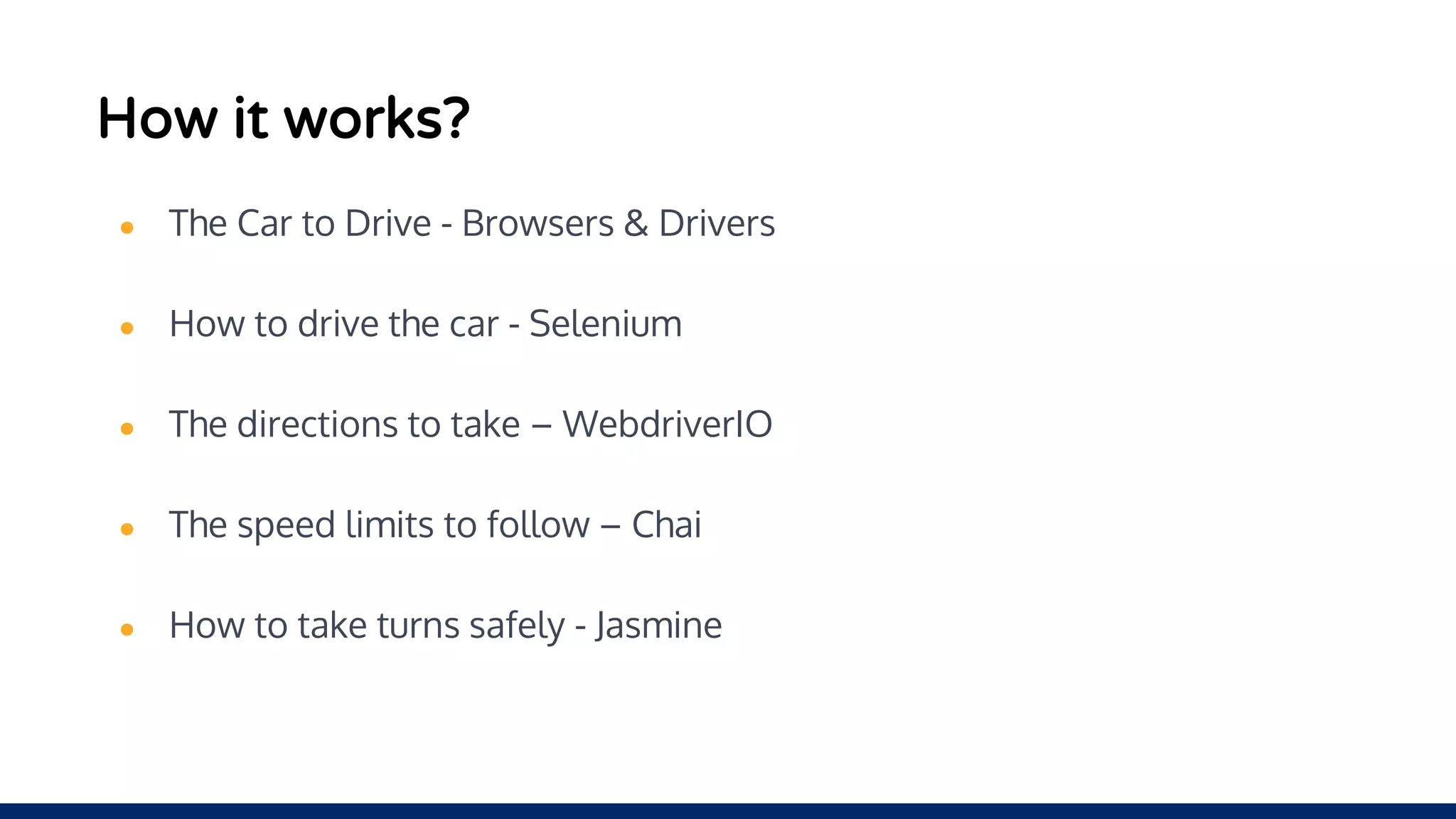 How it works?

- The Car to Drive - Browsers & Drivers
- How to drive the car - Selenium
- The directions to take – WebdriverIO
- The speed limits to follow – Chai
- How to take turns safely - Jasmine